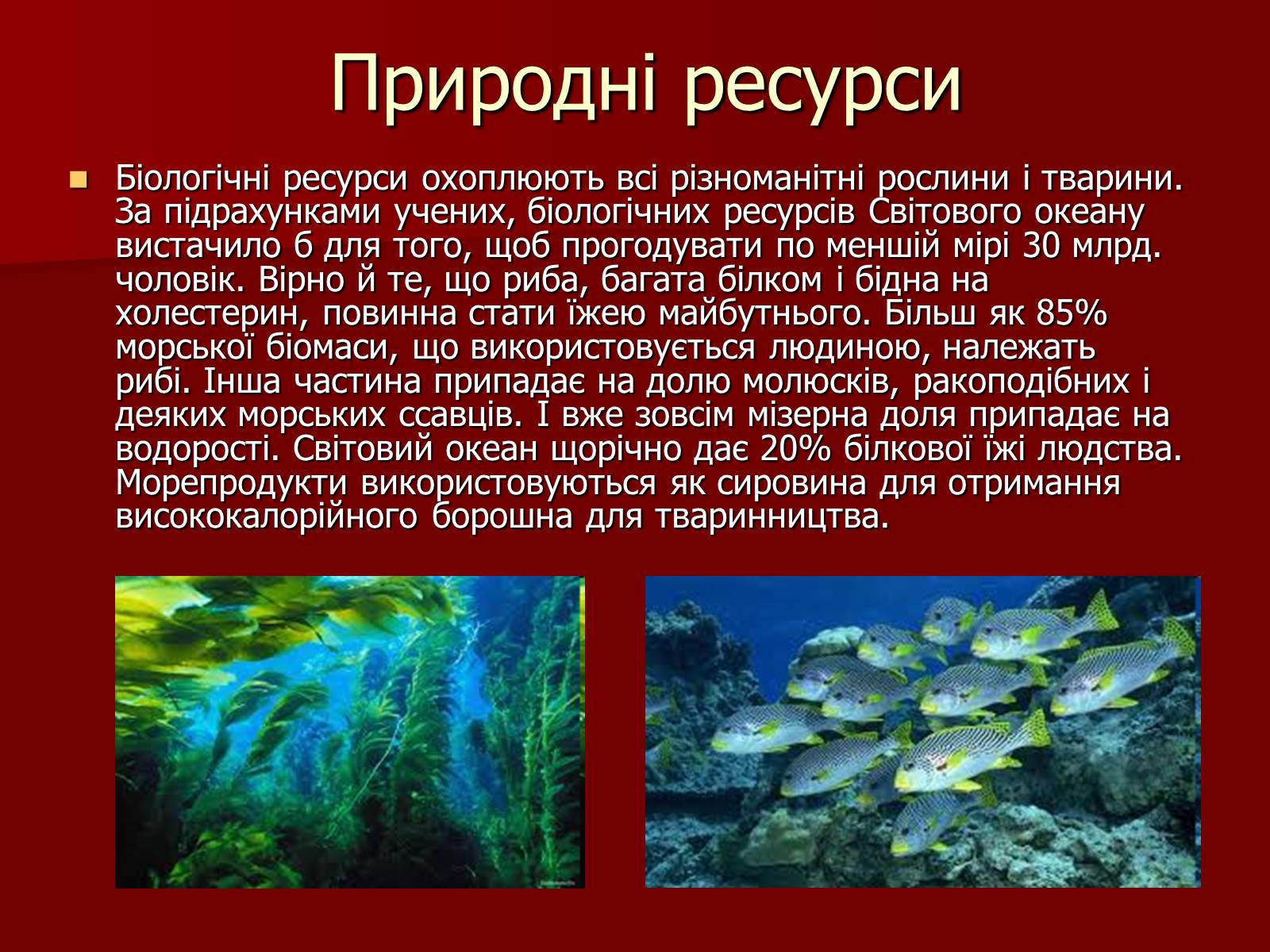 Природні ресурси

Біологічні ресурси охоплюють всі різноманітні рослини і тварини. За підрахунками учених, біологічних ресурсів Світового океану вистачило б для того, щоб прогодувати по меншій мірі 30 млрд. чоловік. Вірно й те, що риба, багата білком і бідна на холестерин, повинна стати їжею майбутнього. Більш як 85% морської біомаси, що використовується людиною, належать рибі. Інша частина припадає на долю молюсків, ракоподібних і деяких морських ссавців. І вже зовсім мізерна доля припадає на водорості. Світовий океан щорічно дає 20% білкової їжі людства. Морепродукти використовуються як сировина для отримання висококалорійного борошна для тваринництва.